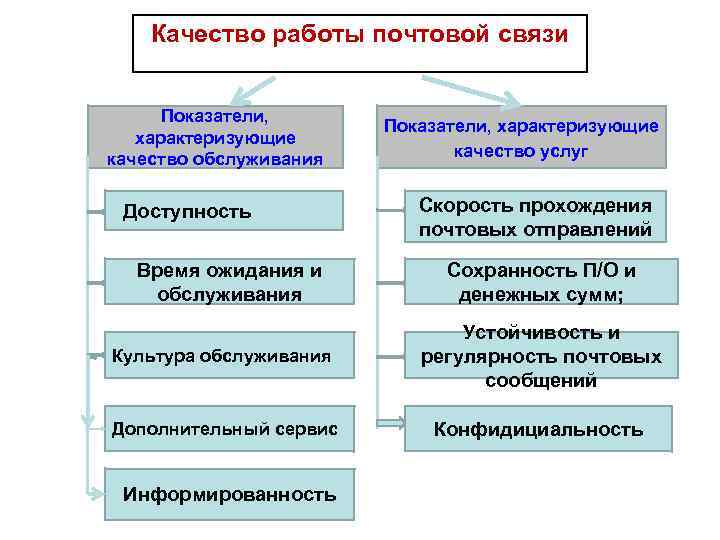 Качество работы почтовой связи

Показатели, характеризующие качество обслуживания

Доступность

Время ожидания и обслуживания

Культура обслуживания

Дополнительный сервис

Информированность

Показатели, характеризующие качество услуг

Скорость прохождения почтовых отправлений

Сохранность П/О и денежных сумм;

Устойчивость и регулярность почтовых сообщений

Конфидициальность